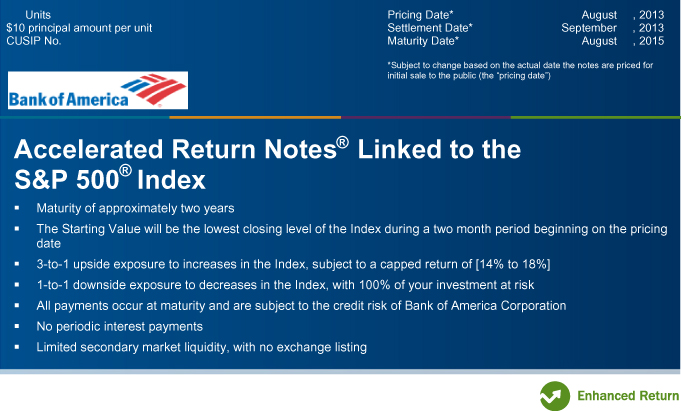 Units
$10 principal amount per unit
CUSIP No.

Pricing Date* August , 2013
Settlement Date* September , 2013
Maturity Date* August , 2015

*Subject to change based on the actual date the notes are priced for initial sale to the public (the "pricing date")

Bank of America

Accelerated Return Notes® Linked to the S&P 500® Index

▪ Maturity of approximately two years
▪ The Starting Value will be the lowest closing level of the Index during a two month period beginning on the pricing date
▪ 3-to-1 upside exposure to increases in the Index, subject to a capped return of [14% to 18%]
▪ 1-to-1 downside exposure to decreases in the Index, with 100% of your investment at risk
▪ All payments occur at maturity and are subject to the credit risk of Bank of America Corporation
▪ No periodic interest payments
▪ Limited secondary market liquidity, with no exchange listing

Enhanced Return